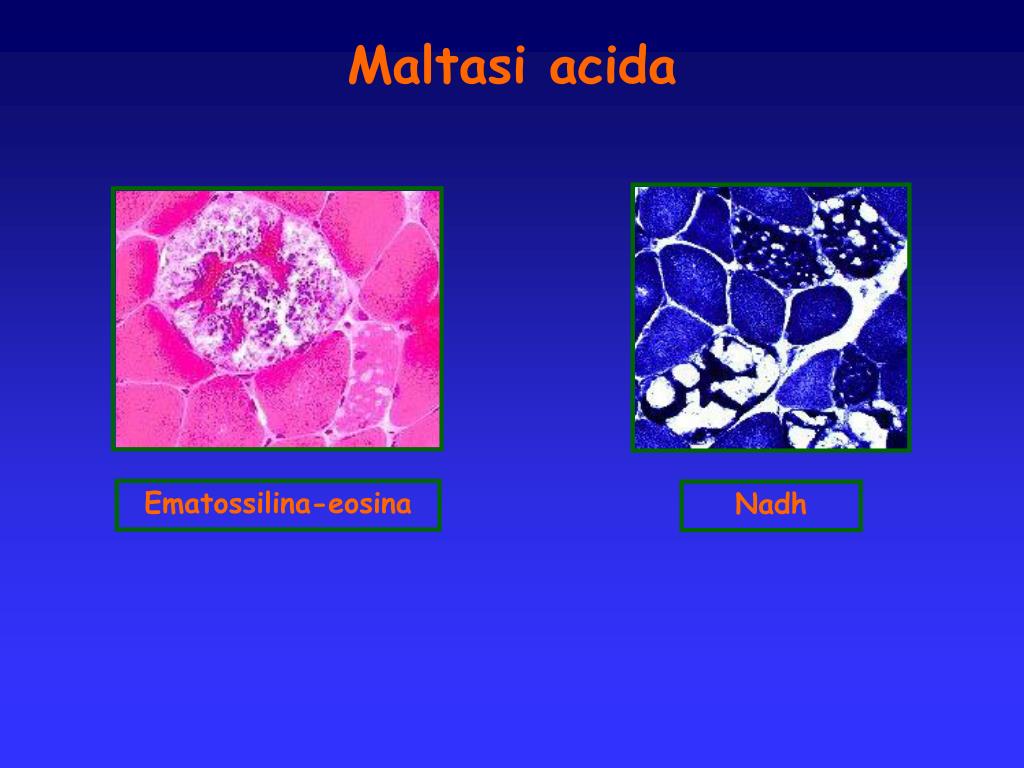 Maltasi acida

Ematossilina-eosina

Nadh